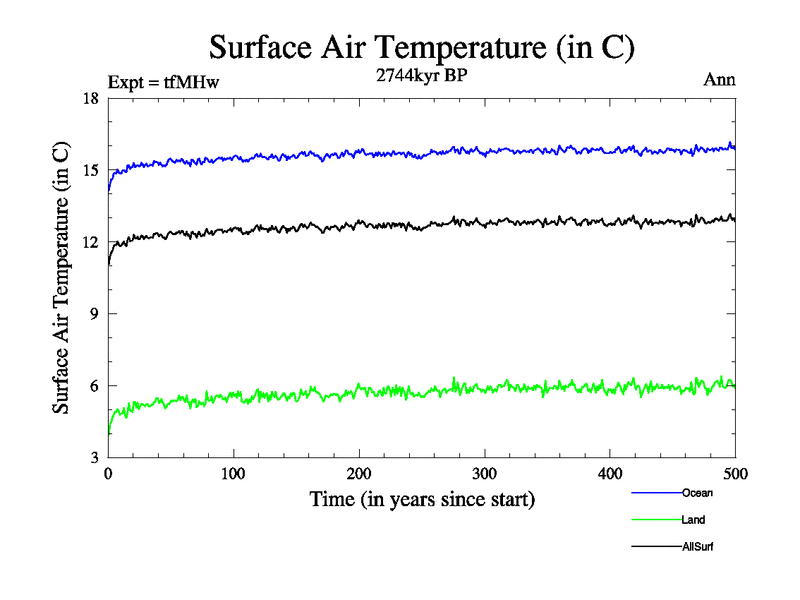 Surface Air Temperature (in C)

Expt = tfMHw

2744kyr BP

Ann

Surface Air Temperature (in C)

18
15
12
9
6
3

0
100
200
300
400
500

Time (in years since start)

Ocean
Land
AllSurf